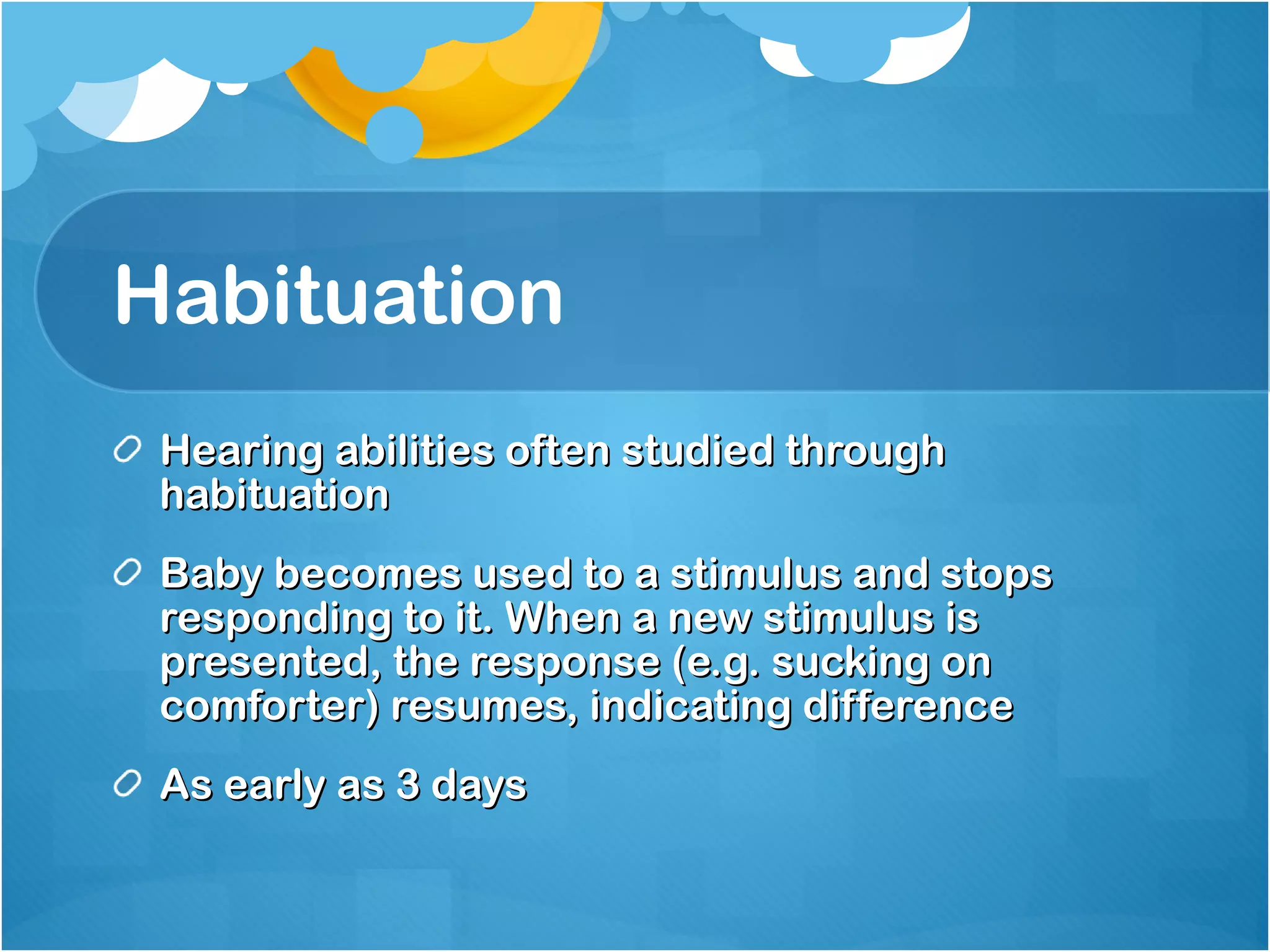 Habituation

Hearing abilities often studied through habituation

Baby becomes used to a stimulus and stops responding to it. When a new stimulus is presented, the response (e.g. sucking on comforter) resumes, indicating difference

As early as 3 days